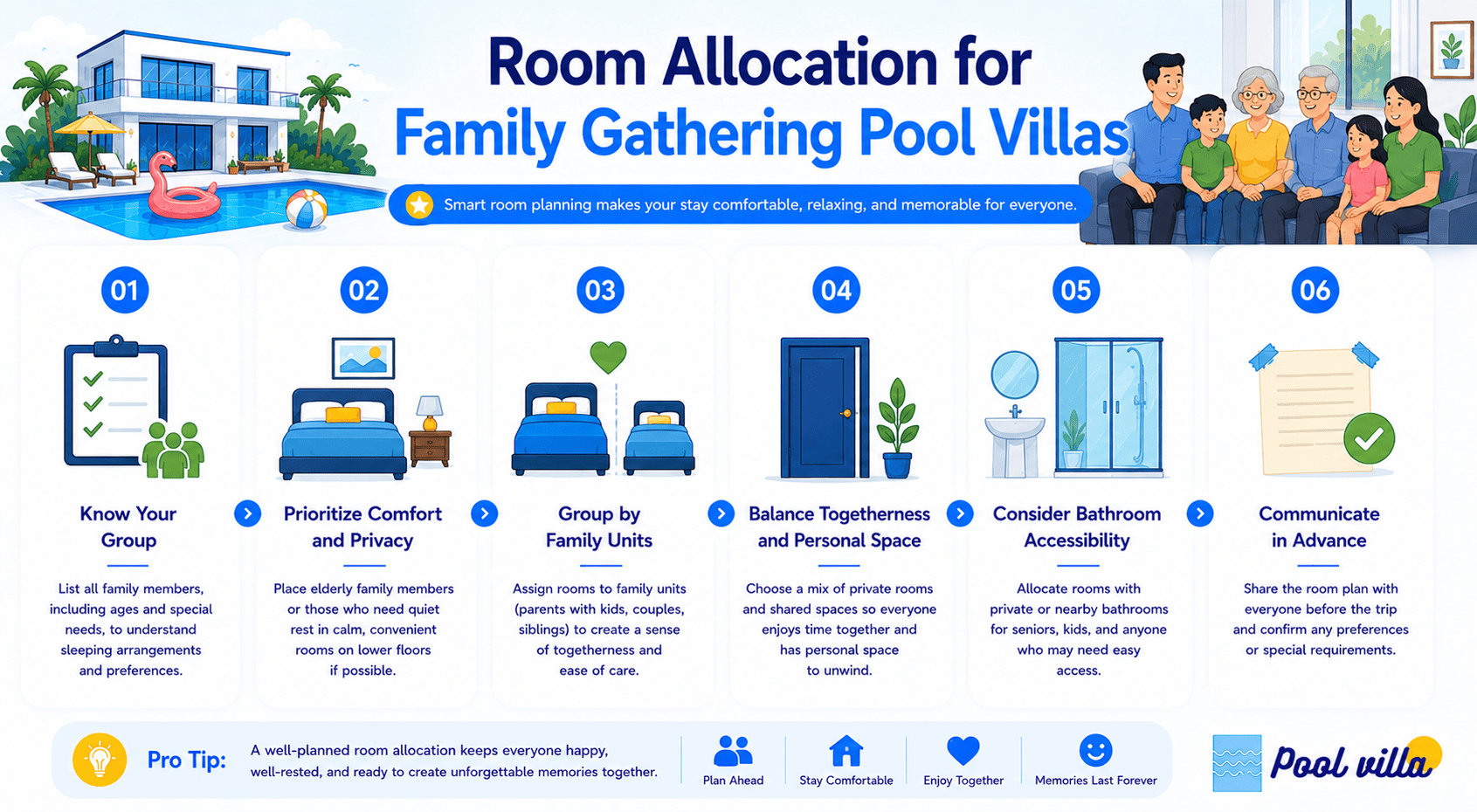 Room Allocation for
Family Gathering Pool Villas

Smart room planning makes your stay comfortable, relaxing, and memorable for everyone.

01
Know Your Group
List all family members, including ages and special needs, to understand sleeping arrangements and preferences.

02
Prioritize Comfort and Privacy
Place elderly family members or those who need quiet rest in calm, convenient rooms on lower floors if possible.

03
Group by Family Units
Assign rooms to family units (parents with kids, couples, siblings) to create a sense of togetherness and ease of care.

04
Balance Togetherness and Personal Space
Choose a mix of private rooms and shared spaces so everyone enjoys time together and has personal space to unwind.

05
Consider Bathroom Accessibility
Allocate rooms with private or nearby bathrooms for seniors, kids, and anyone who may need easy access.

06
Communicate in Advance
Share the room plan with everyone before the trip and confirm any preferences or special requirements.

Pro Tip: A well-planned room allocation keeps everyone happy, well-rested, and ready to create unforgettable memories together.

Plan Ahead
Stay Comfortable
Enjoy Together
Memories Last Forever

Pool villa